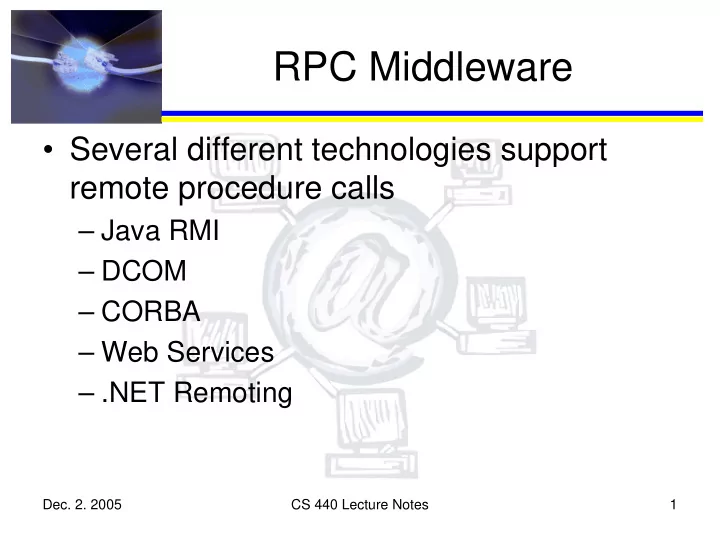 RPC Middleware

• Several different technologies support remote procedure calls
– Java RMI
– DCOM
– CORBA
– Web Services
– .NET Remoting

Dec. 2. 2005
CS 440 Lecture Notes
1